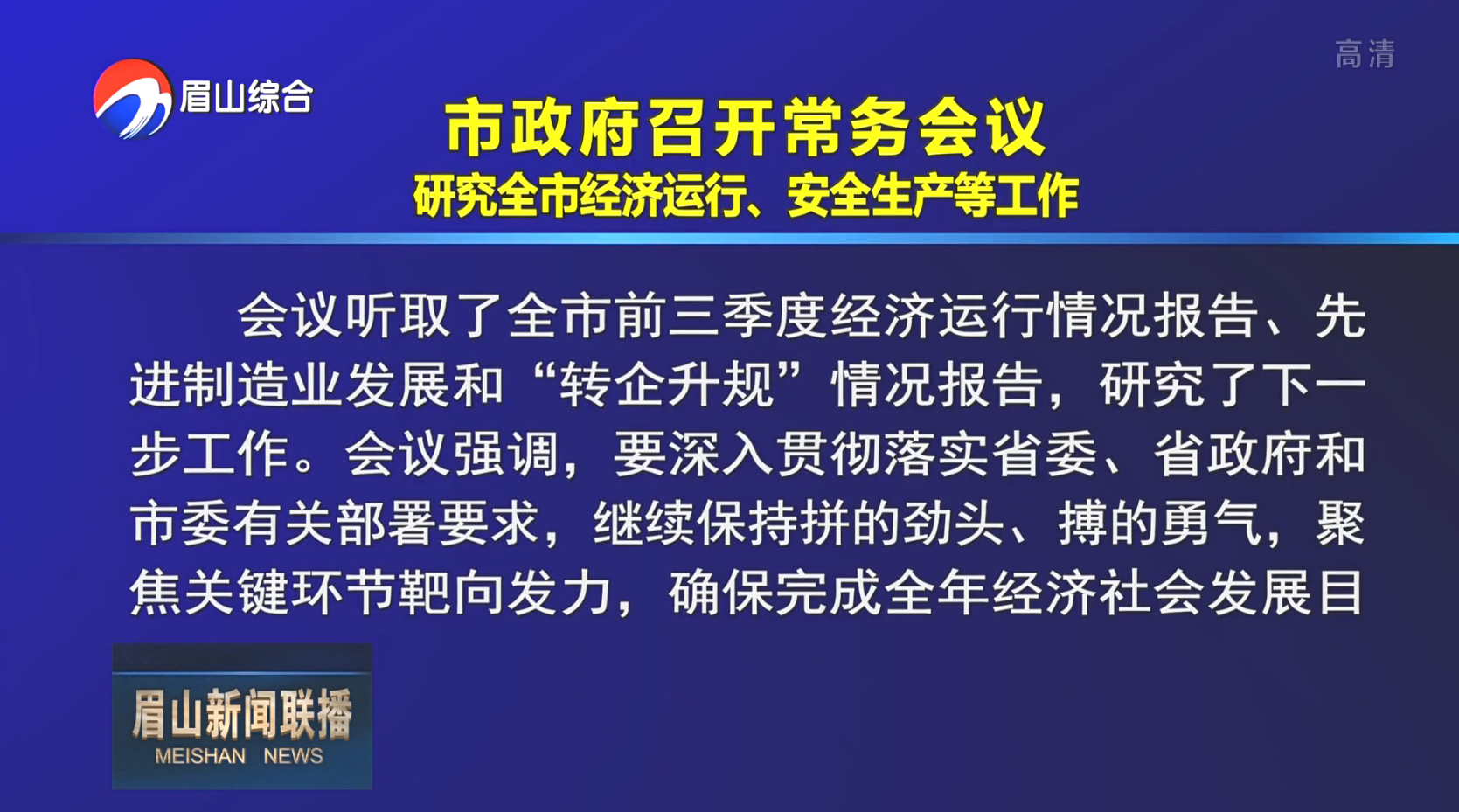 眉山综合

高清

市政府召开常务会议
研究全市经济运行、安全生产等工作

会议听取了全市前三季度经济运行情况报告、先进制造业发展和“转企升规”情况报告，研究了下一步工作。会议强调，要深入贯彻落实省委、省政府和市委有关部署要求，继续保持拼的劲头、搏的勇气，聚焦关键环节靶向发力，确保完成全年经济社会发展目

眉山新闻联播
MEISHAN NEWS